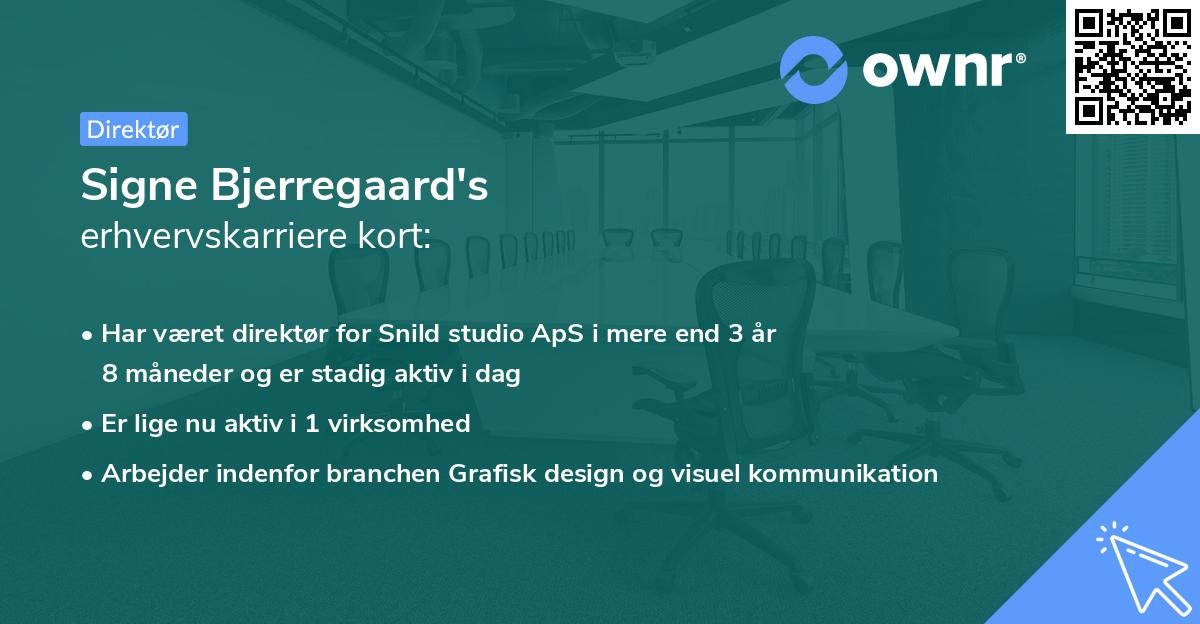 ownr®

Direktør

Signe Bjerregaard's
erhvervskarriere kort:

• Har været direktør for Snild studio ApS i mere end 3 år 8 måneder og er stadig aktiv i dag

• Er lige nu aktiv i 1 virksomhed

• Arbejder indenfor branchen Grafisk design og visuel kommunikation